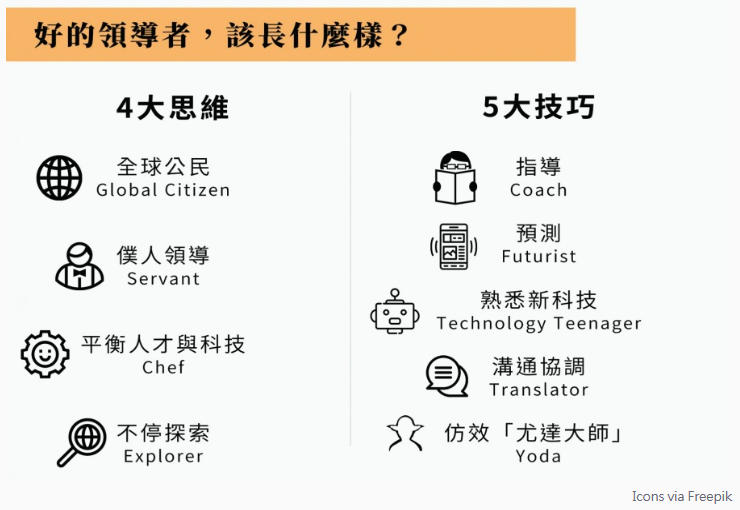 好的領導者，該長什麼樣？

4大思維

全球公民
Global Citizen

僕人領導
Servant

平衡人才與科技
Chef

不停探索
Explorer

5大技巧

指導
Coach

預測
Futurist

熟悉新科技
Technology Teenager

溝通協調
Translator

仿效「尤達大師」
Yoda

Icons via Freepik